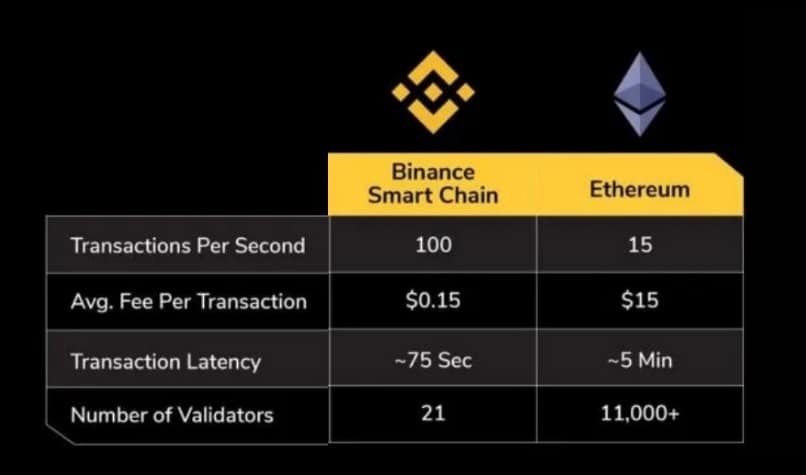 | | Binance Smart Chain | Ethereum |
|---|---|---|
| Transactions Per Second | 100 | 15 |
| Avg. Fee Per Transaction | \$0.15 | \$15 |
| Transaction Latency | ~75 Sec | ~5 Min |
| Number of Validators | 21 | 11,000+ |